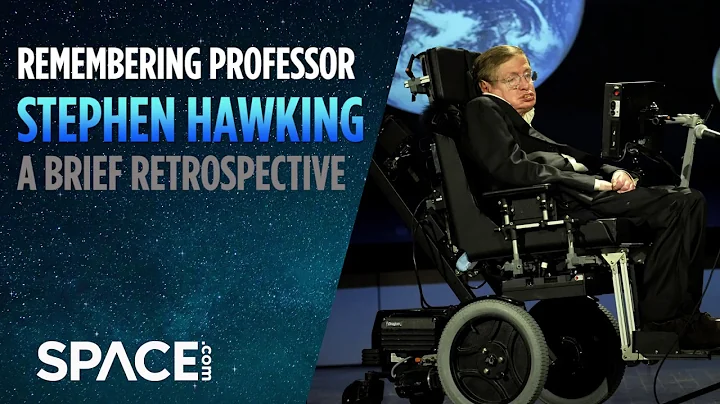 REMEMBERING PROFESSOR
STEPHEN HAWKING
A BRIEF RETROSPECTIVE

SPACE.com